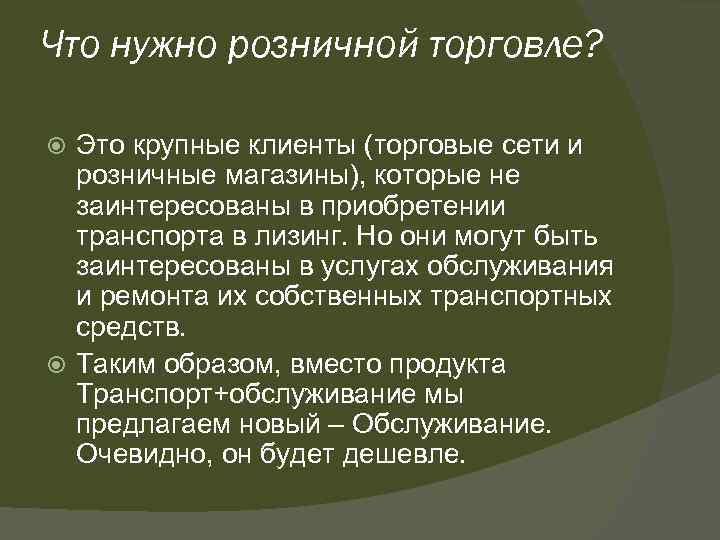 Что нужно розничной торговле?

Это крупные клиенты (торговые сети и розничные магазины), которые не заинтересованы в приобретении транспорта в лизинг. Но они могут быть заинтересованы в услугах обслуживания и ремонта их собственных транспортных средств.

Таким образом, вместо продукта Транспорт+обслуживание мы предлагаем новый – Обслуживание. Очевидно, он будет дешевле.